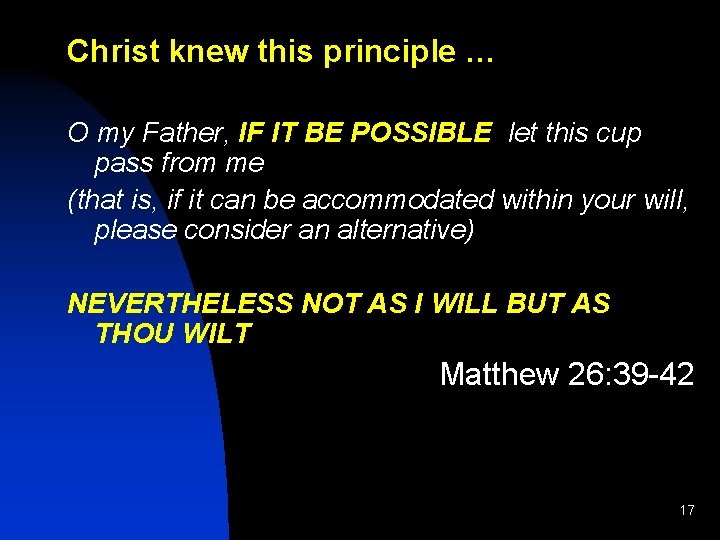 Christ knew this principle …

O my Father, IF IT BE POSSIBLE let this cup pass from me

(that is, if it can be accommodated within your will, please consider an alternative)

NEVERTHELESS NOT AS I WILL BUT AS THOU WILT

Matthew 26:39-42

17